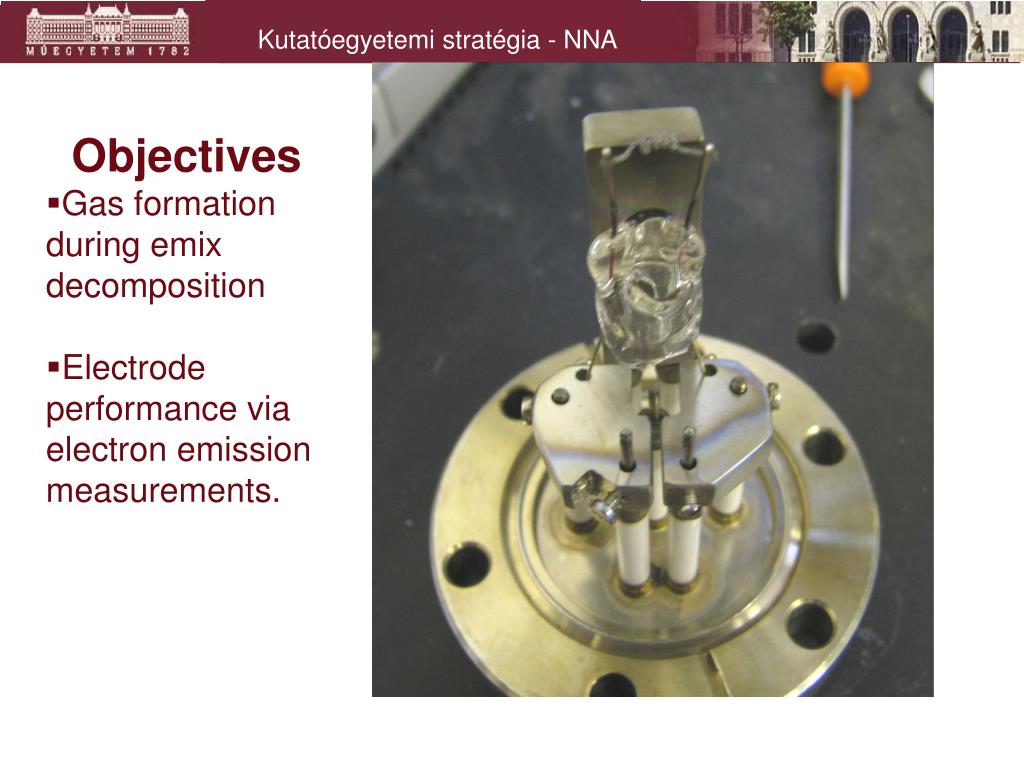 MŰEGYETEM 1782

Kutatóegyetemi stratégia - NNA

Objectives

▪Gas formation during emix decomposition

▪Electrode performance via electron emission measurements.